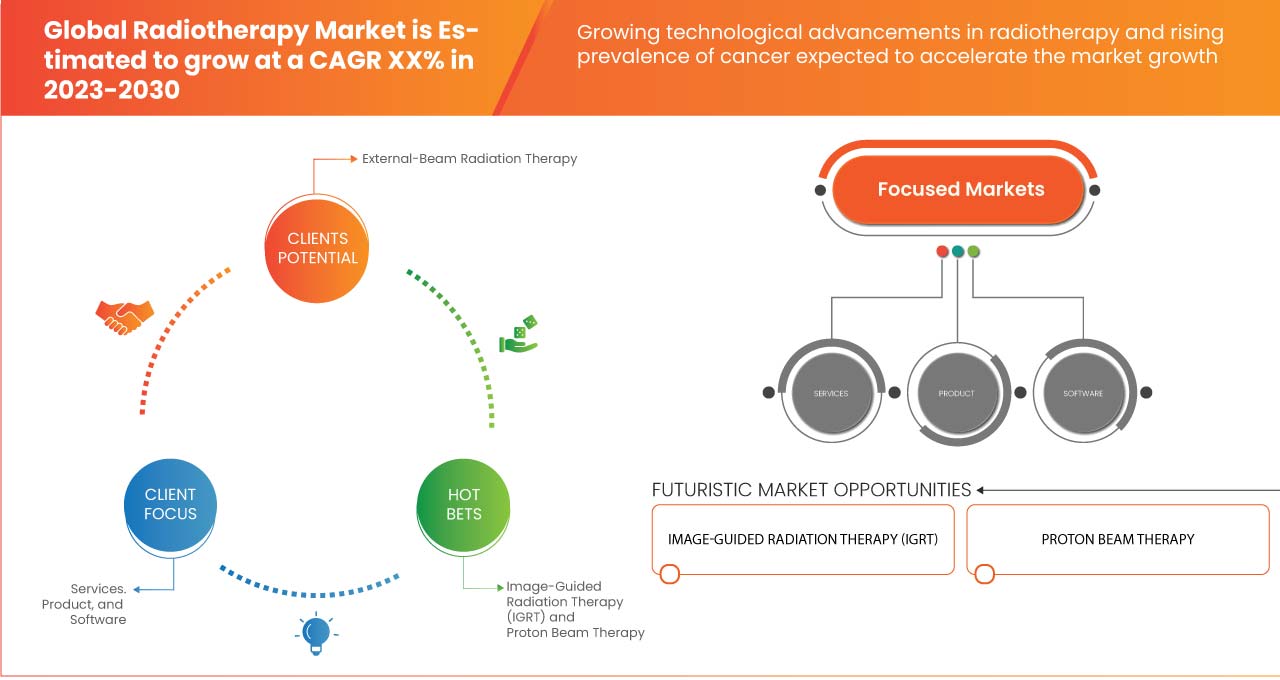 Global Radiotherapy Market is Estimated to grow at a CAGR XX% in 2023-2030

Growing technological advancements in radiotherapy and rising prevalence of cancer expected to accelerate the market growth

External-Beam Radiation Therapy

CLIENTS POTENTIAL

CLIENT FOCUS

HOT BETS

Services. Product, and Software

Image-Guided Radiation Therapy (IGRT) and Proton Beam Therapy

Focused Markets

SERVICES

PRODUCT

SOFTWARE

FUTURISTIC MARKET OPPORTUNITIES

IMAGE-GUIDED RADIATION THERAPY (IGRT)

PROTON BEAM THERAPY